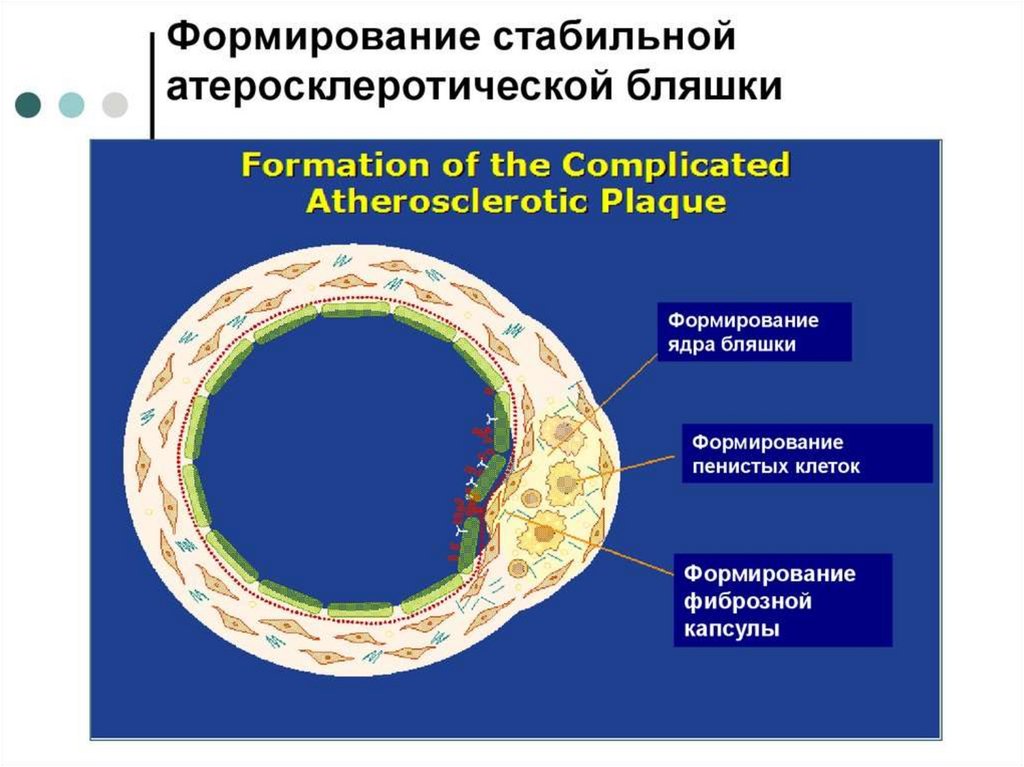 Формирование стабильной атеросклеротической бляшки

Formation of the Complicated Atherosclerotic Plaque

Формирование ядра бляшки

Формирование пенистых клеток

Формирование фиброзной капсулы